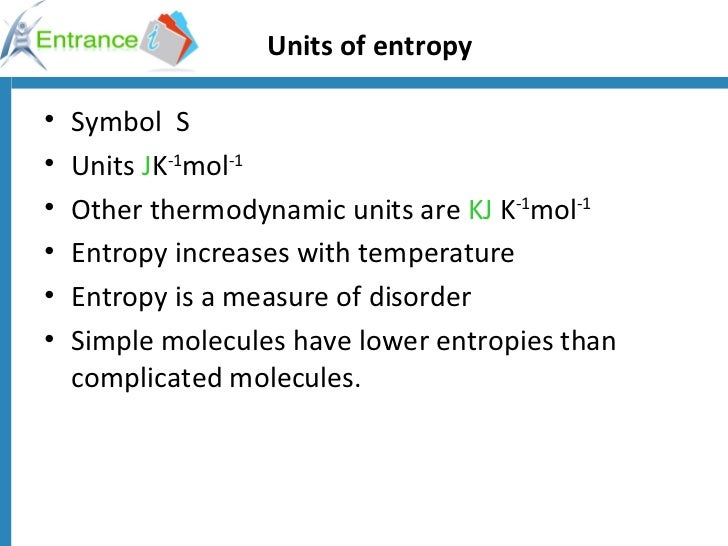 Entrance i

Units of entropy

• Symbol S
• Units $JK^{-1}mol^{-1}$
• Other thermodynamic units are $KJ\ K^{-1}mol^{-1}$
• Entropy increases with temperature
• Entropy is a measure of disorder
• Simple molecules have lower entropies than complicated molecules.